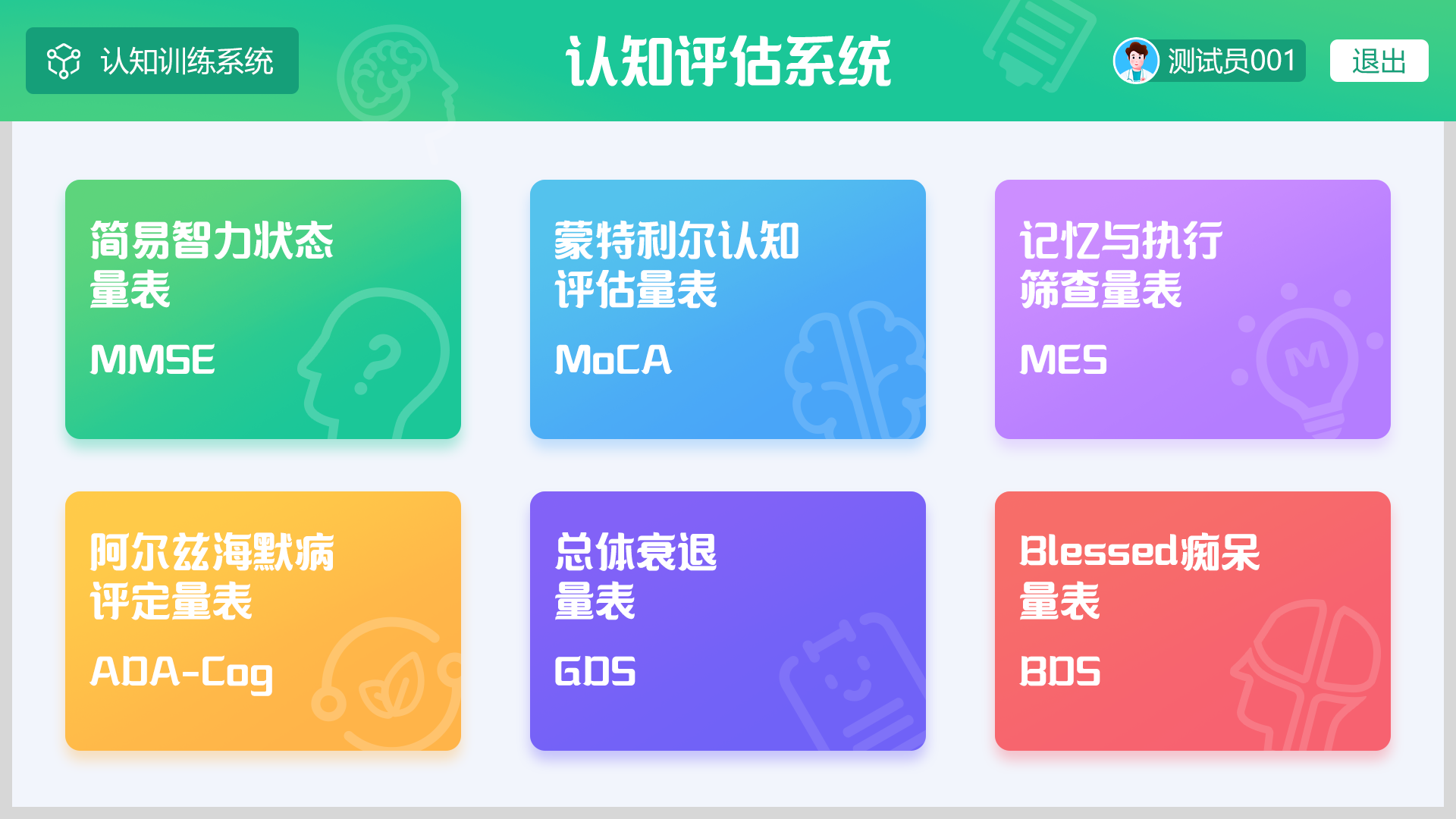 认知训练系统

认知评估系统

测试员001

退出

简易智力状态量表

MMSE

蒙特利尔认知评估量表

MoCA

记忆与执行筛查量表

MES

阿尔兹海默病评定量表

ADA-Cog

总体衰退量表

GDS

Blessed痴呆量表

BDS